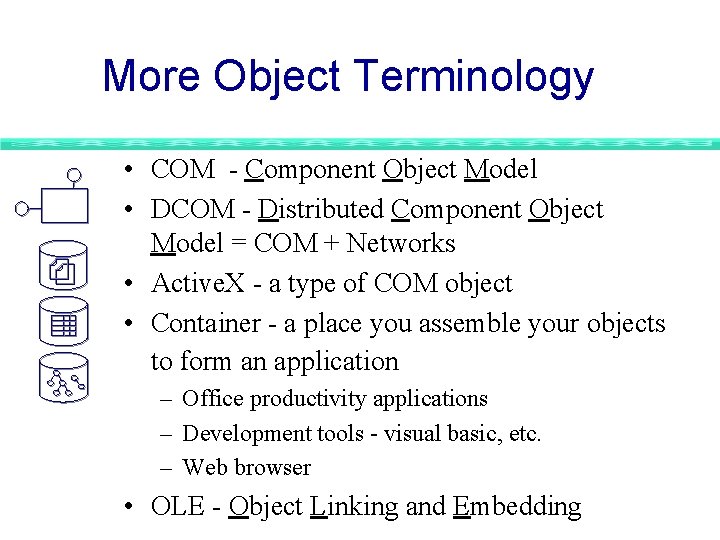 More Object Terminology

• COM - Component Object Model
• DCOM - Distributed Component Object Model = COM + Networks
• ActiveX - a type of COM object
• Container - a place you assemble your objects to form an application
  – Office productivity applications
  – Development tools - visual basic, etc.
  – Web browser
• OLE - Object Linking and Embedding